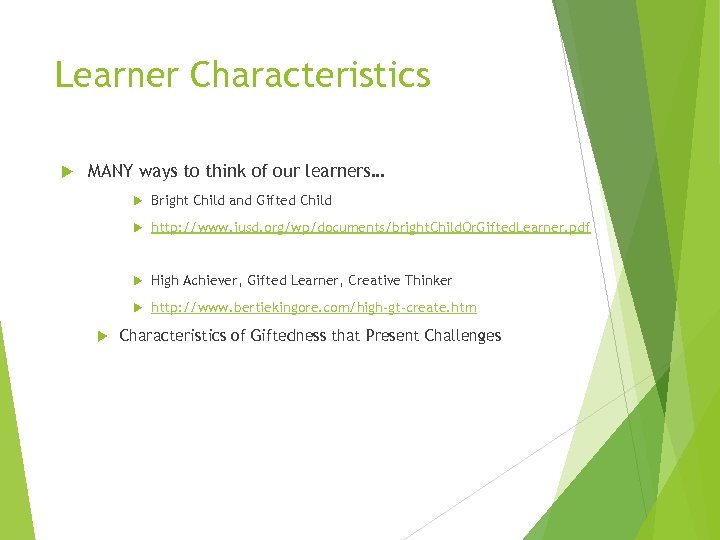 Learner Characteristics

MANY ways to think of our learners…

Bright Child and Gifted Child

http://www.iusd.org/wp/documents/brightChildOrGiftedLearner.pdf

High Achiever, Gifted Learner, Creative Thinker

http://www.bertiekingore.com/high-gt-create.htm

Characteristics of Giftedness that Present Challenges